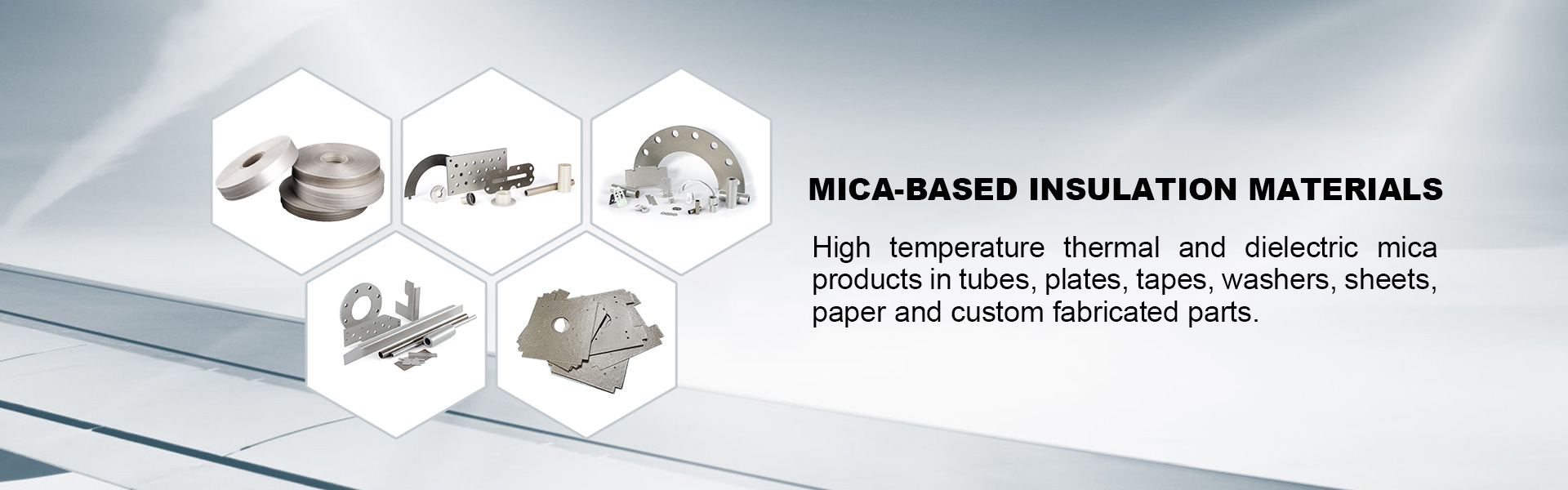 MICA-BASED INSULATION MATERIALS

High temperature thermal and dielectric mica products in tubes, plates, tapes, washers, sheets, paper and custom fabricated parts.